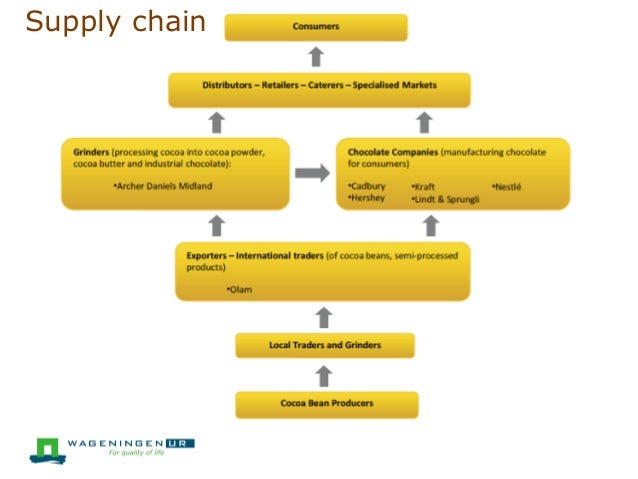 Supply chain

Consumers

Distributors – Retailers – Caterers – Specialised Markets

Grinders (processing cocoa into cocoa powder, cocoa butter and industrial chocolate):

•Archer Daniels Midland

Chocolate Companies (manufacturing chocolate for consumers)

•Cadbury
•Hershey
•Kraft
•Lindt & Sprungli
•Nestlé

Exporters – International traders (of cocoa beans, semi-processed products)

•Olam

Local Traders and Grinders

Cocoa Bean Producers

WAGENINGEN UR
For quality of life